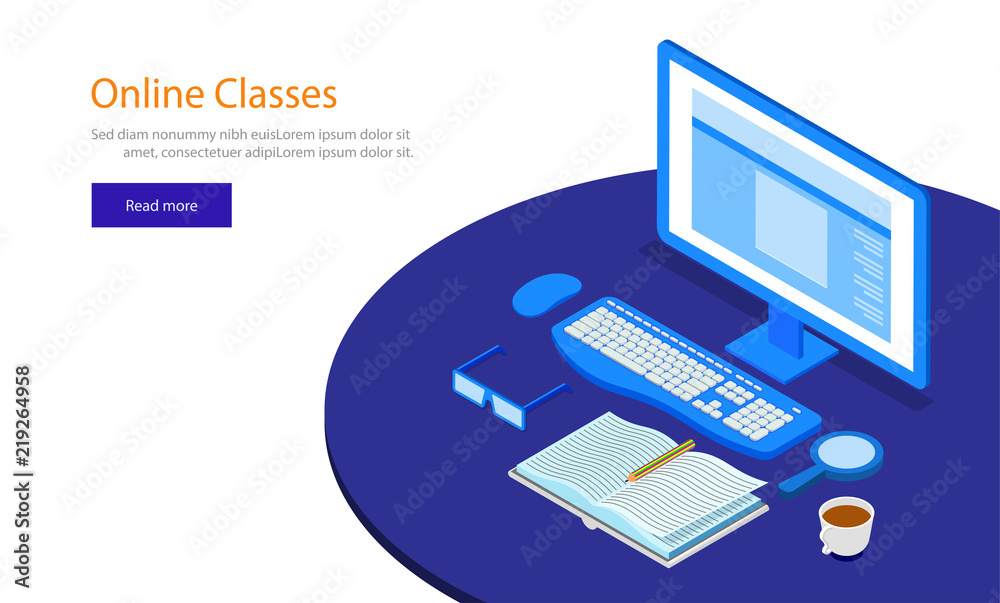 Online Classes

Sed diam nonummy nibh euisLorem ipsum dolor sit amet, consectetuer adipiLorem ipsum dolor sit.

Read more

Adobe Stock | 219264958